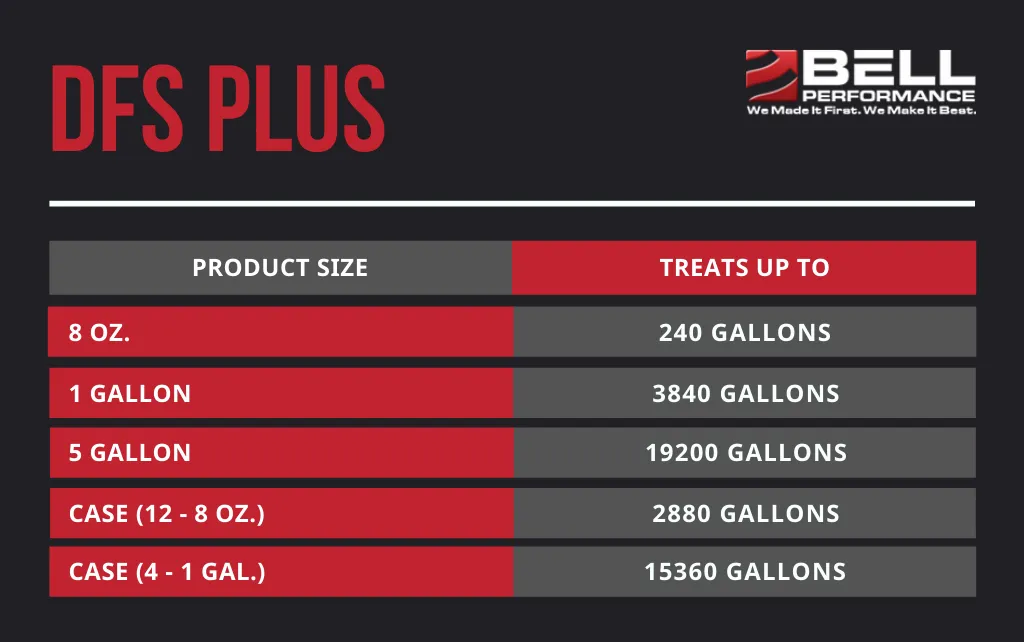 DFS PLUS

BELL PERFORMANCE
We Made It First. We Make It Best.

| PRODUCT SIZE | TREATS UP TO |
|---|---|
| 8 OZ. | 240 GALLONS |
| 1 GALLON | 3840 GALLONS |
| 5 GALLON | 19200 GALLONS |
| CASE (12 - 8 OZ.) | 2880 GALLONS |
| CASE (4 - 1 GAL.) | 15360 GALLONS |